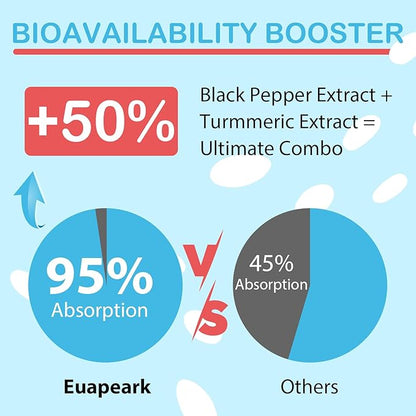 BIOAVAILABILITY BOOSTER

+50%

Black Pepper Extract + Turmmeric Extract = Ultimate Combo

95% Absorption

VS

45% Absorption

Euapeark

Others